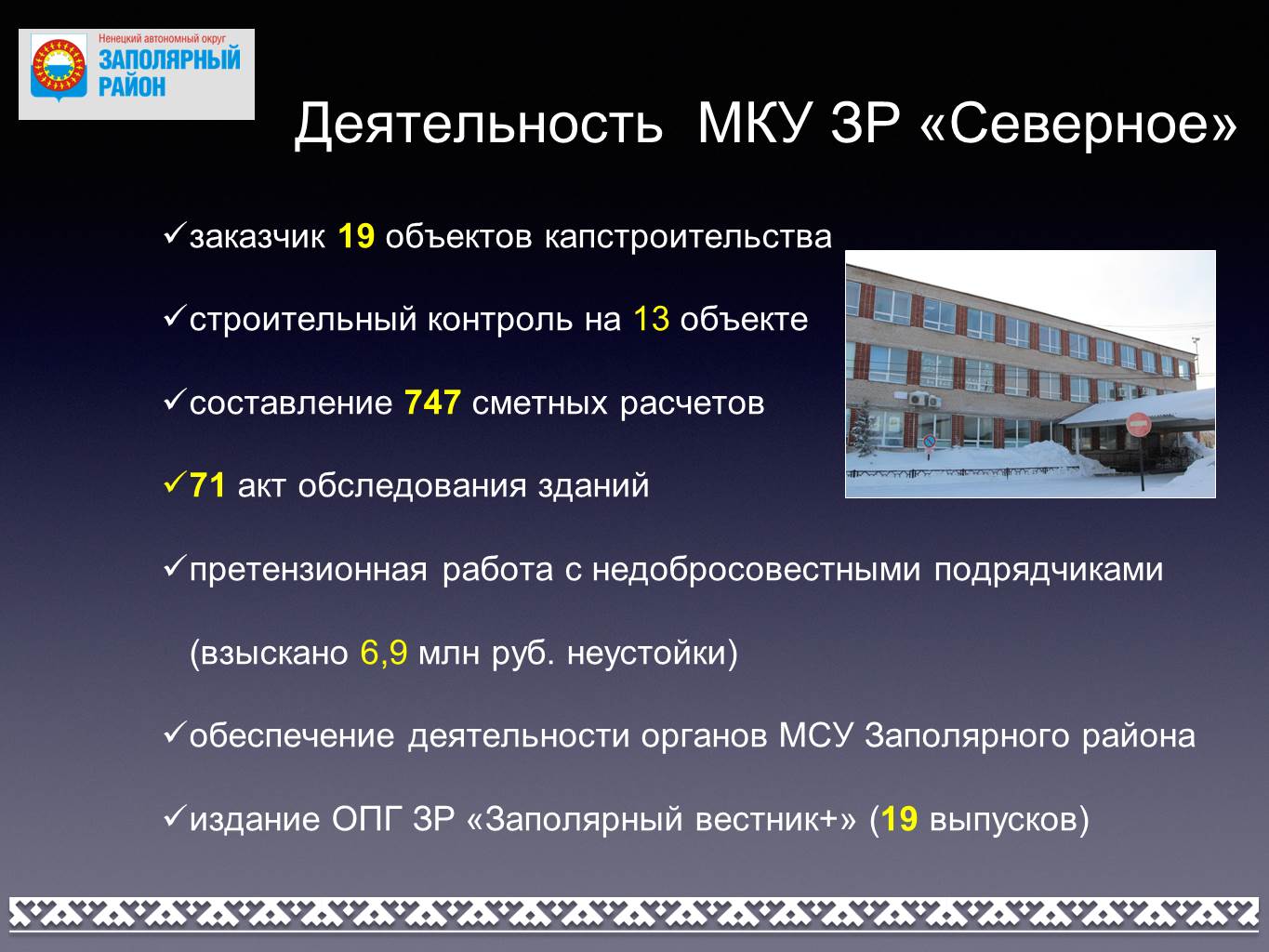 Ненецкий автономный округ
ЗАПОЛЯРНЫЙ РАЙОН

Деятельность МКУ ЗР «Северное»

✓заказчик 19 объектов капстроительства

✓строительный контроль на 13 объекте

✓составление 747 сметных расчетов

✓71 акт обследования зданий

✓претензионная работа с недобросовестными подрядчиками (взыскано 6,9 млн руб. неустойки)

✓обеспечение деятельности органов МСУ Заполярного района

✓издание ОПГ ЗР «Заполярный вестник+» (19 выпусков)